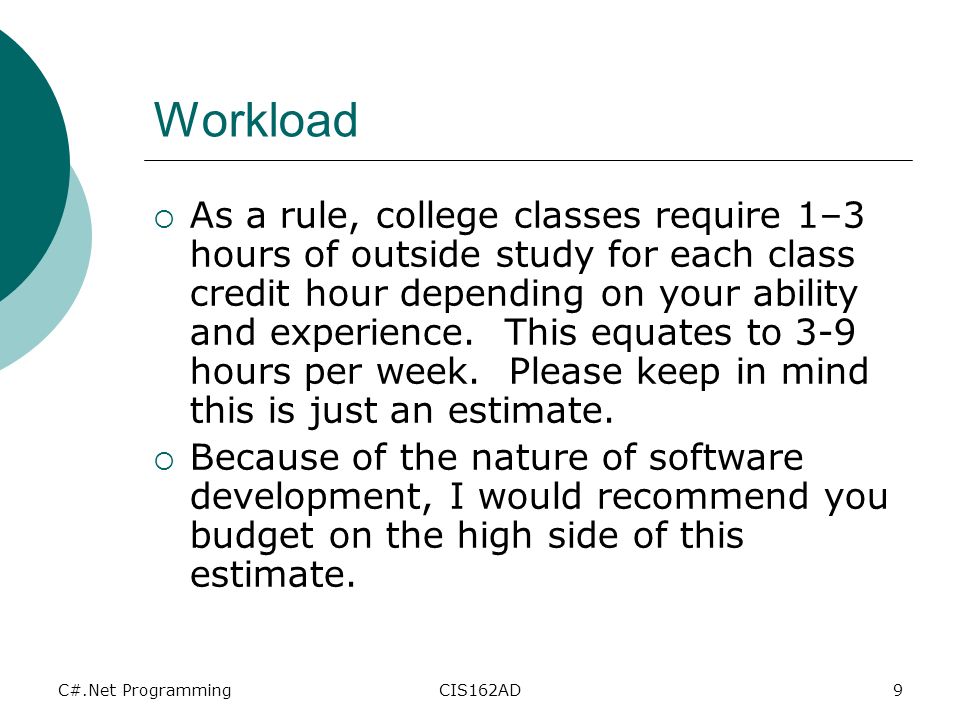 Workload

○ As a rule, college classes require 1–3 hours of outside study for each class credit hour depending on your ability and experience. This equates to 3-9 hours per week. Please keep in mind this is just an estimate.

○ Because of the nature of software development, I would recommend you budget on the high side of this estimate.

C#.Net Programming CIS162AD 9